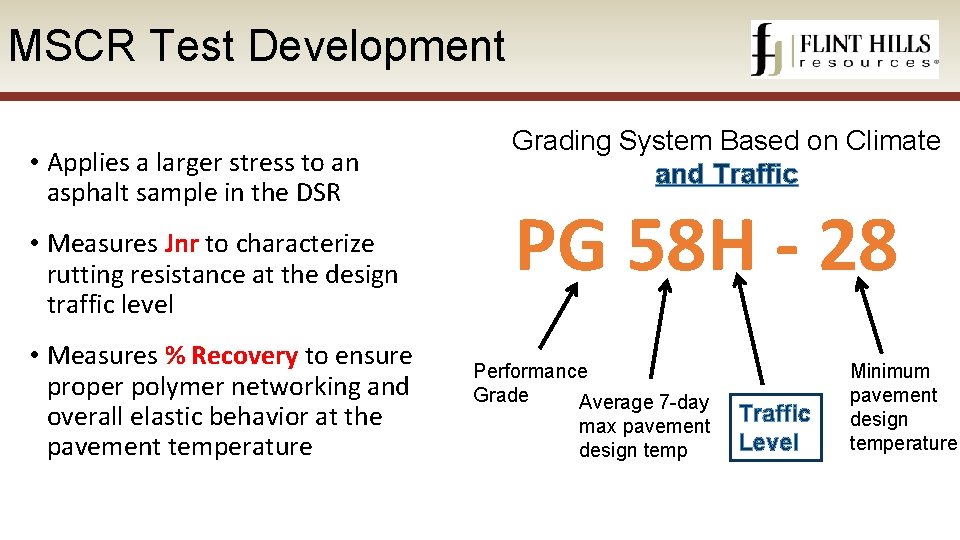 MSCR Test Development

FLINT HILLS resources®

• Applies a larger stress to an asphalt sample in the DSR

• Measures Jnr to characterize rutting resistance at the design traffic level

• Measures % Recovery to ensure proper polymer networking and overall elastic behavior at the pavement temperature

Grading System Based on Climate and Traffic

PG 58H - 28

Performance Grade

Average 7-day max pavement design temp

Traffic Level

Minimum pavement design temperature